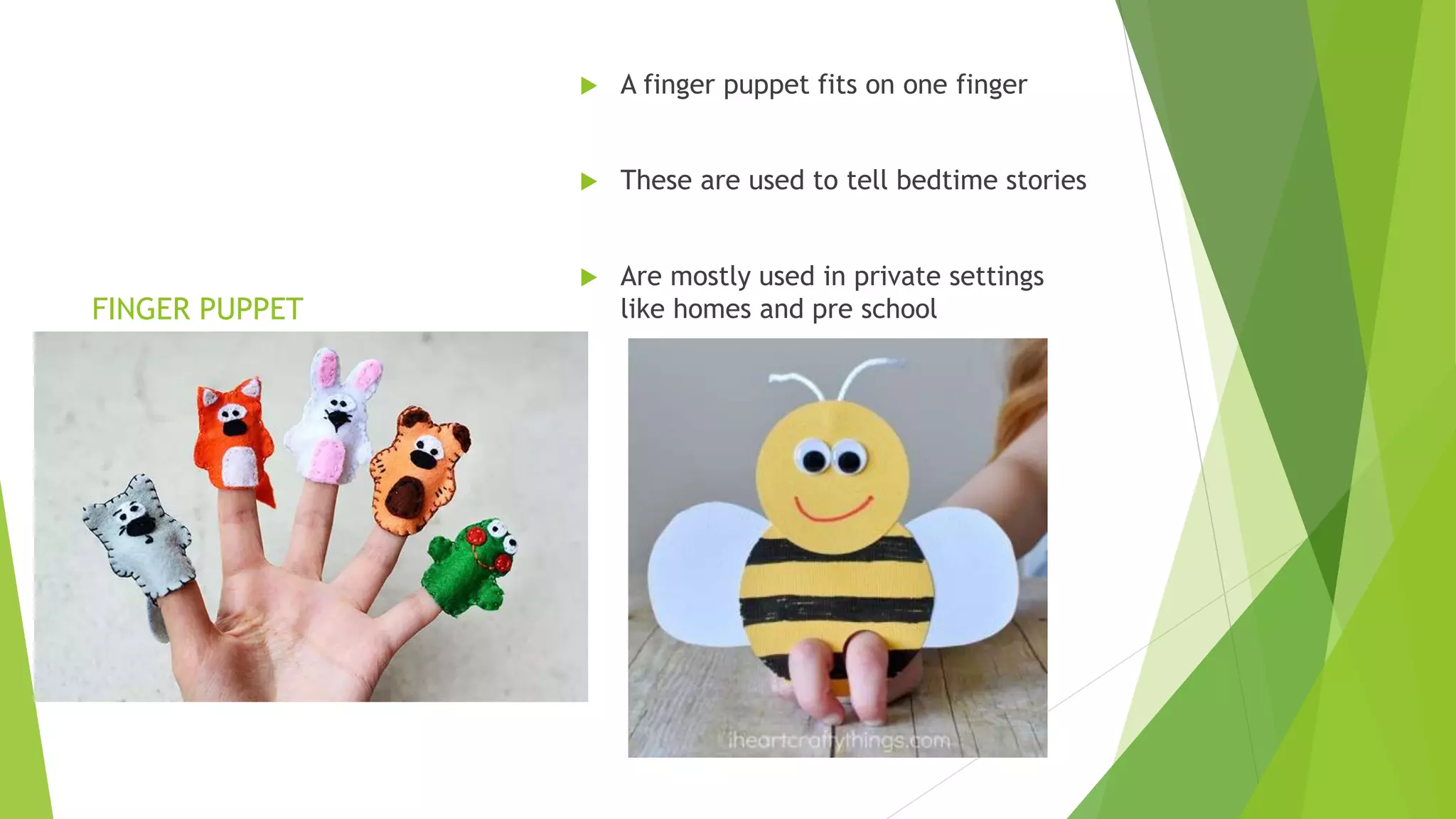 FINGER PUPPET

A finger puppet fits on one finger

These are used to tell bedtime stories

Are mostly used in private settings like homes and pre school

iheartcraftythings.com